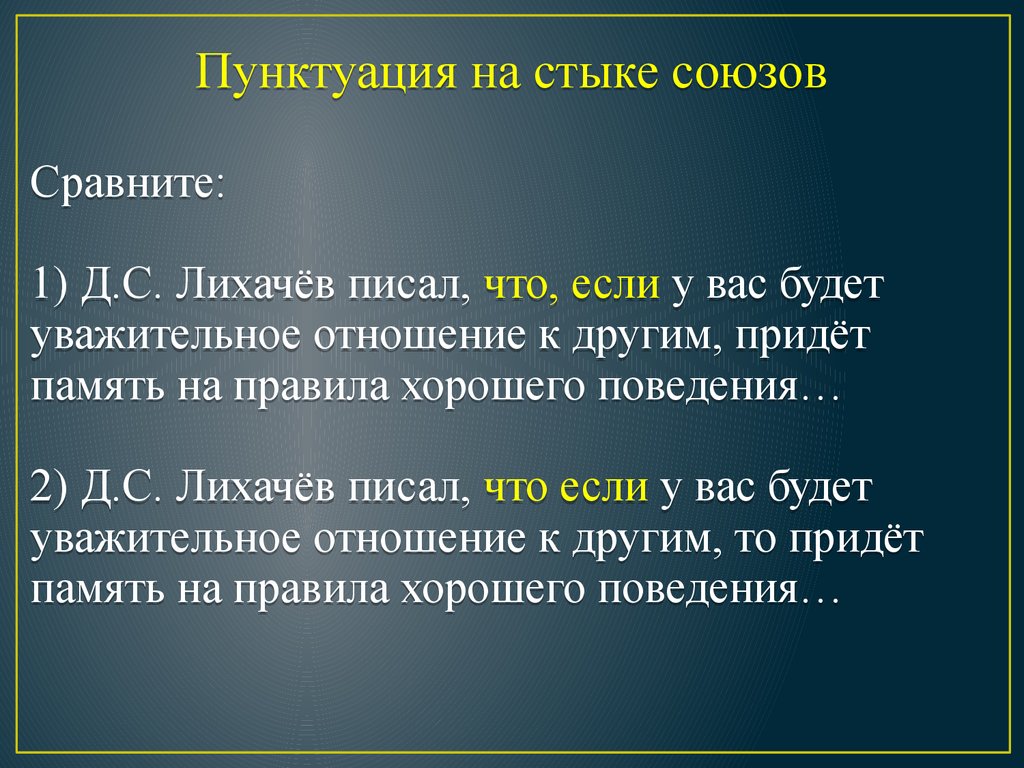 Пунктуация на стыке союзов

Сравните:

1) Д.С. Лихачёв писал, что, если у вас будет уважительное отношение к другим, придёт память на правила хорошего поведения…

2) Д.С. Лихачёв писал, что если у вас будет уважительное отношение к другим, то придёт память на правила хорошего поведения…